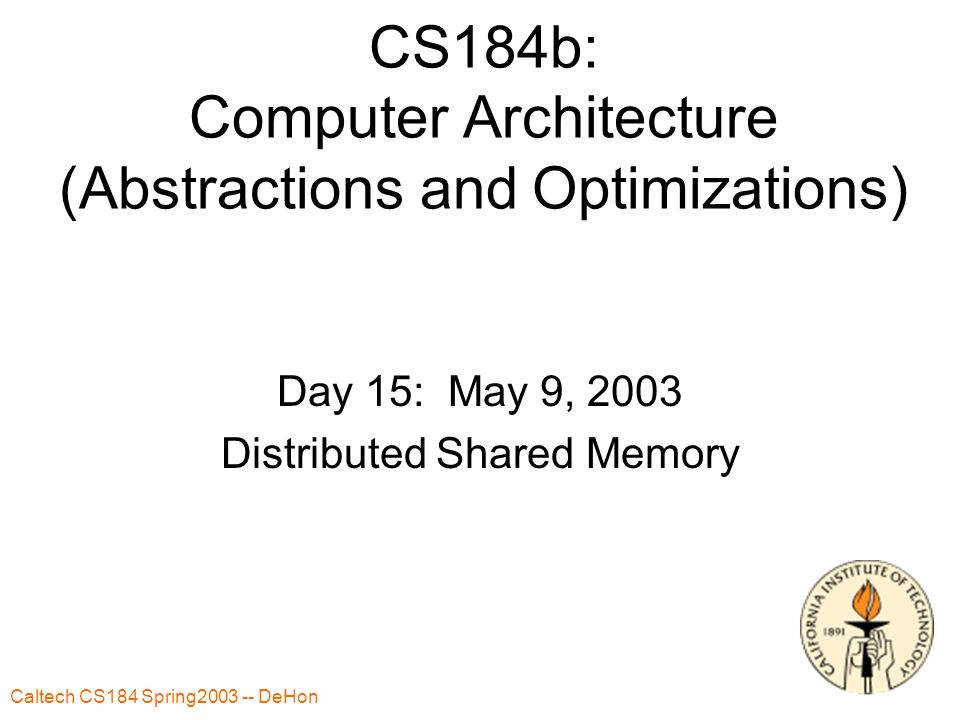 CS184b:
Computer Architecture
(Abstractions and Optimizations)

Day 15: May 9, 2003
Distributed Shared Memory

CALIFORNIA INSTITUTE OF TECHNOLOGY
1891

Caltech CS184 Spring2003 -- DeHon